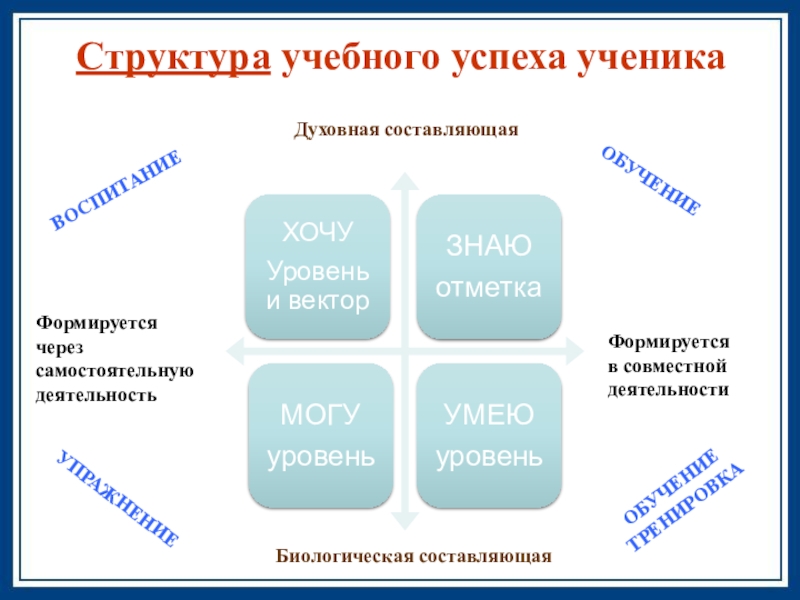 Структура учебного успеха ученика

Духовная составляющая

ВОСПИТАНИЕ

ОБУЧЕНИЕ

ХОЧУ
Уровень и вектор

ЗНАЮ
отметка

Формируется через самостоятельную деятельность

Формируется в совместной деятельности

МОГУ
уровень

УМЕЮ
уровень

УПРАЖНЕНИЕ

ОБУЧЕНИЕ
ТРЕНИРОВКА

Биологическая составляющая